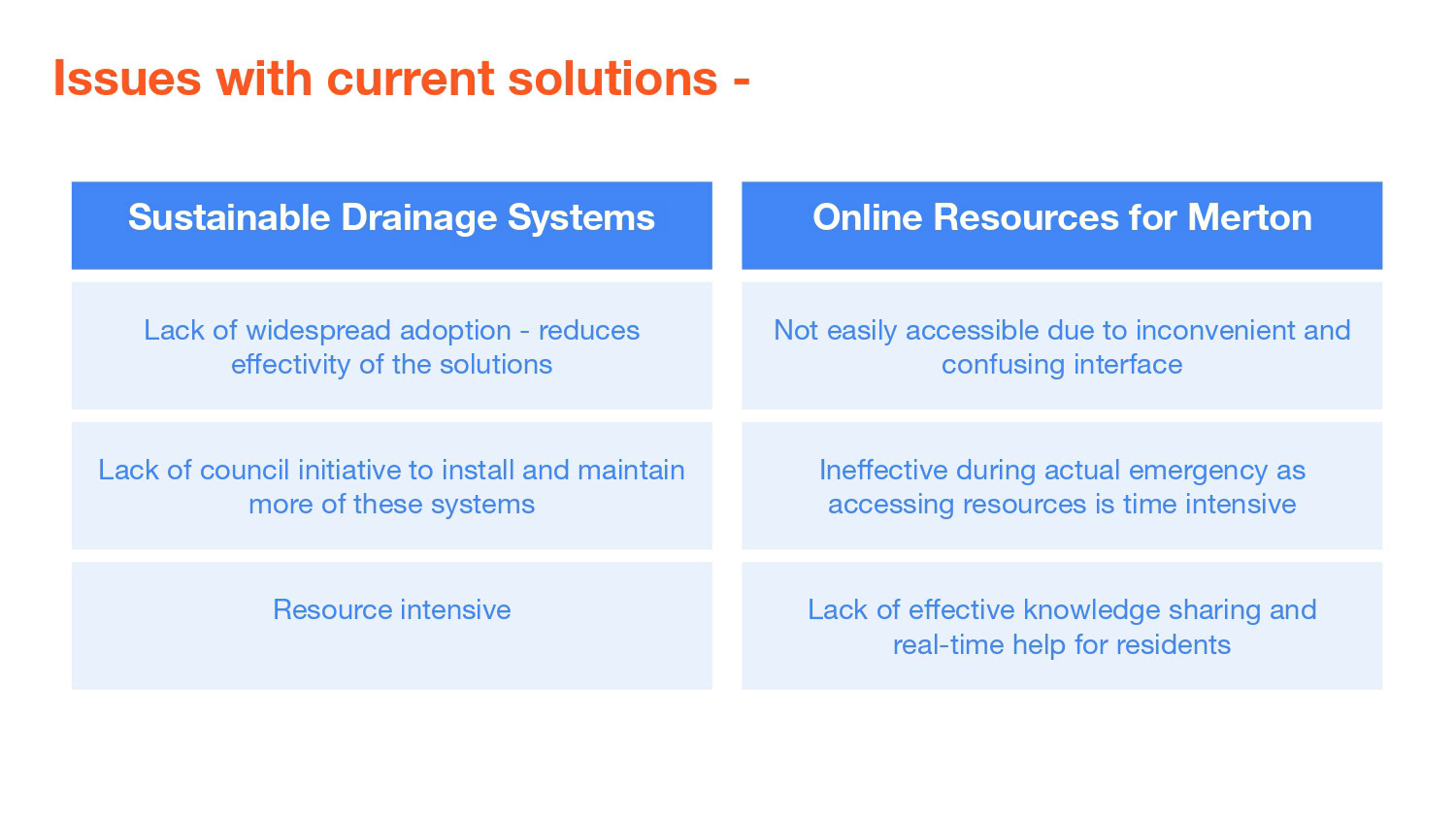 Issues with current solutions -

| Sustainable Drainage Systems | Online Resources for Merton |
|---|---|
| Lack of widespread adoption - reduces effectivity of the solutions | Not easily accessible due to inconvenient and confusing interface |
| Lack of council initiative to install and maintain more of these systems | Ineffective during actual emergency as accessing resources is time intensive |
| Resource intensive | Lack of effective knowledge sharing and real-time help for residents |